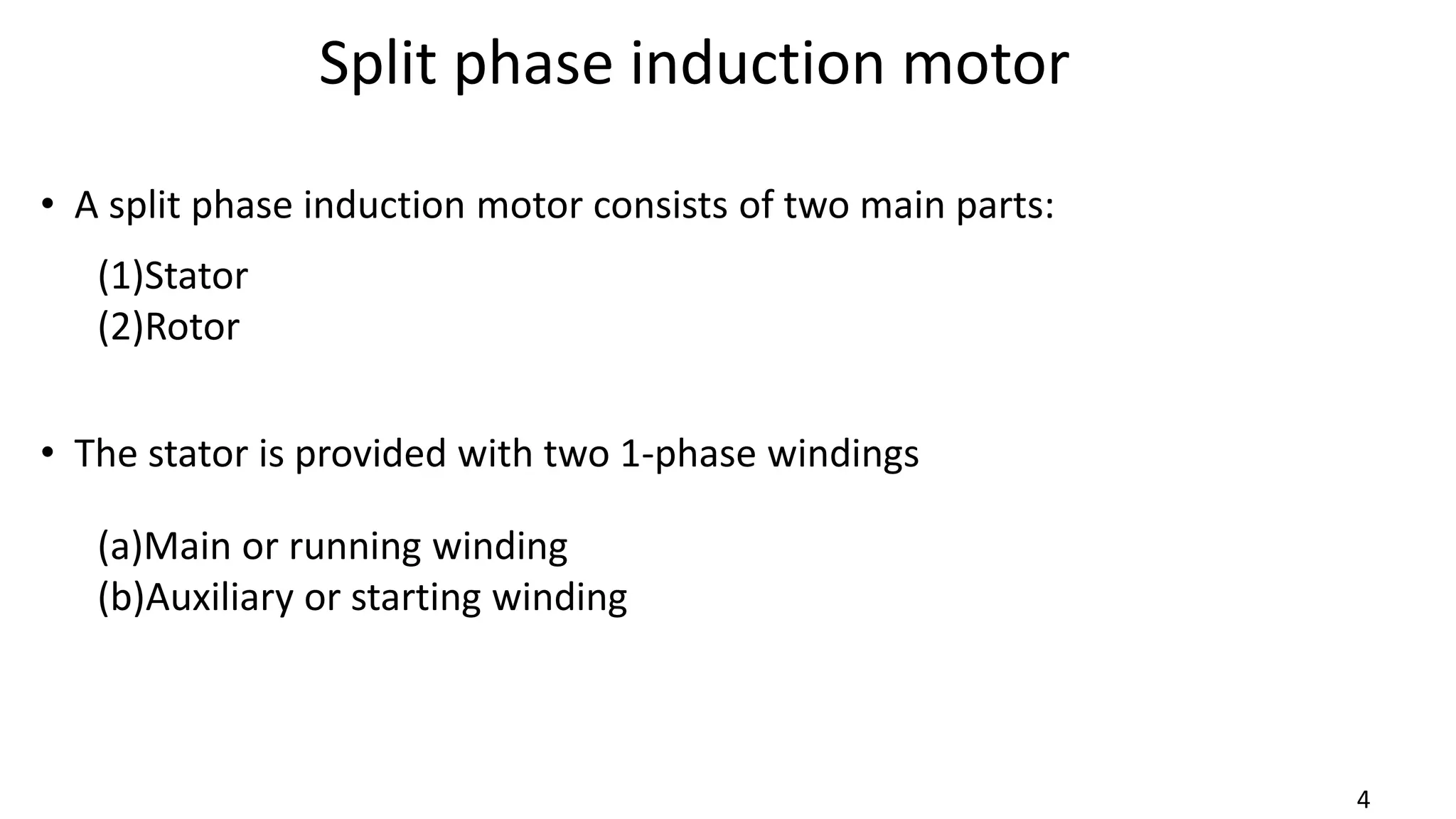 Split phase induction motor

• A split phase induction motor consists of two main parts:

(1)Stator
(2)Rotor

• The stator is provided with two 1-phase windings

(a)Main or running winding
(b)Auxiliary or starting winding

4